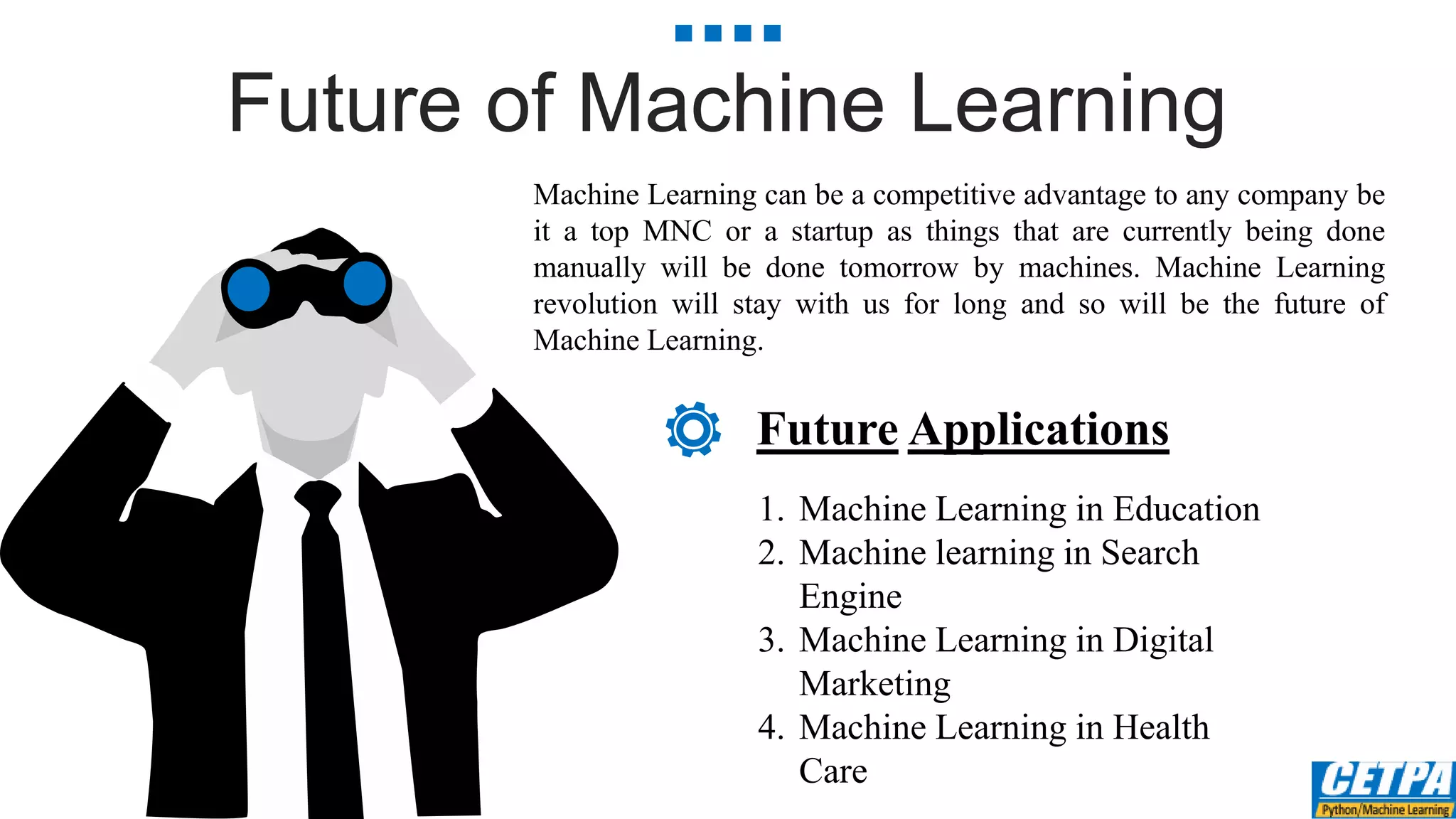 Future of Machine Learning

Machine Learning can be a competitive advantage to any company be it a top MNC or a startup as things that are currently being done manually will be done tomorrow by machines. Machine Learning revolution will stay with us for long and so will be the future of Machine Learning.

Future Applications

1. Machine Learning in Education
2. Machine learning in Search Engine
3. Machine Learning in Digital Marketing
4. Machine Learning in Health Care

CETPA
Python/Machine Learning